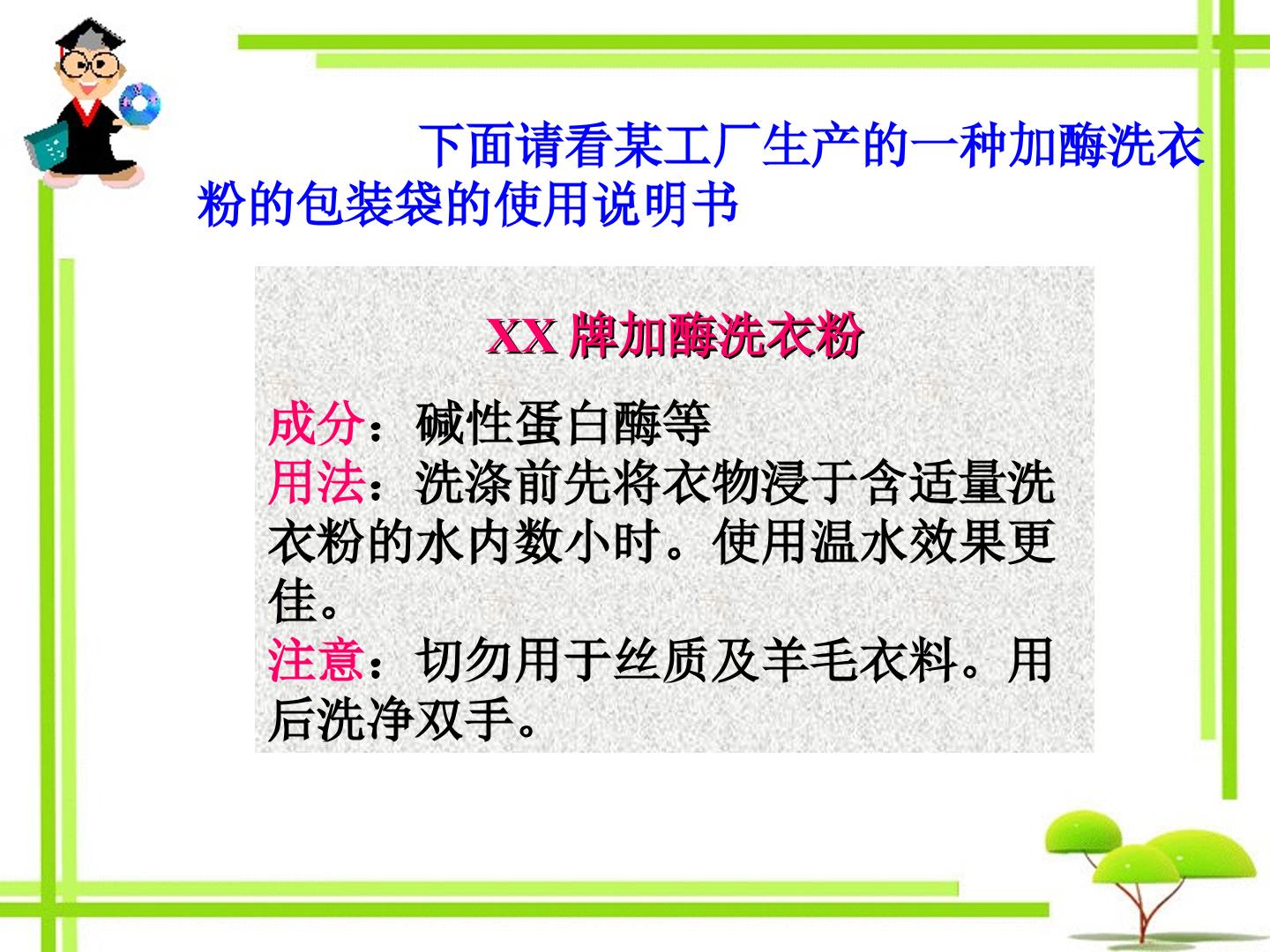 下面请看某工厂生产的一种加酶洗衣粉的包装袋的使用说明书

XX 牌加酶洗衣粉

成分：碱性蛋白酶等
用法：洗涤前先将衣物浸于含适量洗衣粉的水内数小时。使用温水效果更佳。
注意：切勿用于丝质及羊毛衣料。用后洗净双手。